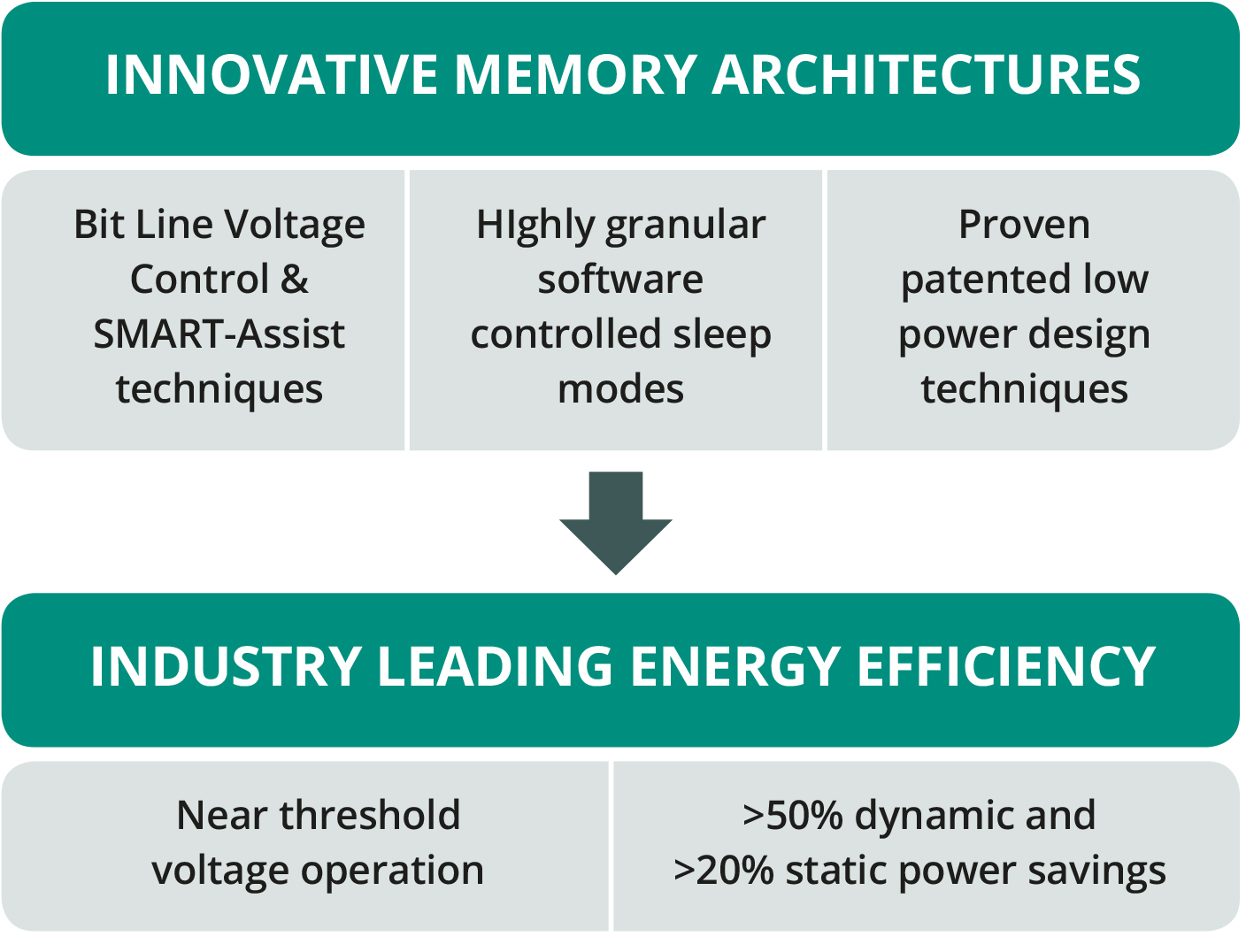 INNOVATIVE MEMORY ARCHITECTURES

Bit Line Voltage Control & SMART-Assist techniques

HIghly granular software controlled sleep modes

Proven patented low power design techniques

INDUSTRY LEADING ENERGY EFFICIENCY

Near threshold voltage operation

>50% dynamic and >20% static power savings